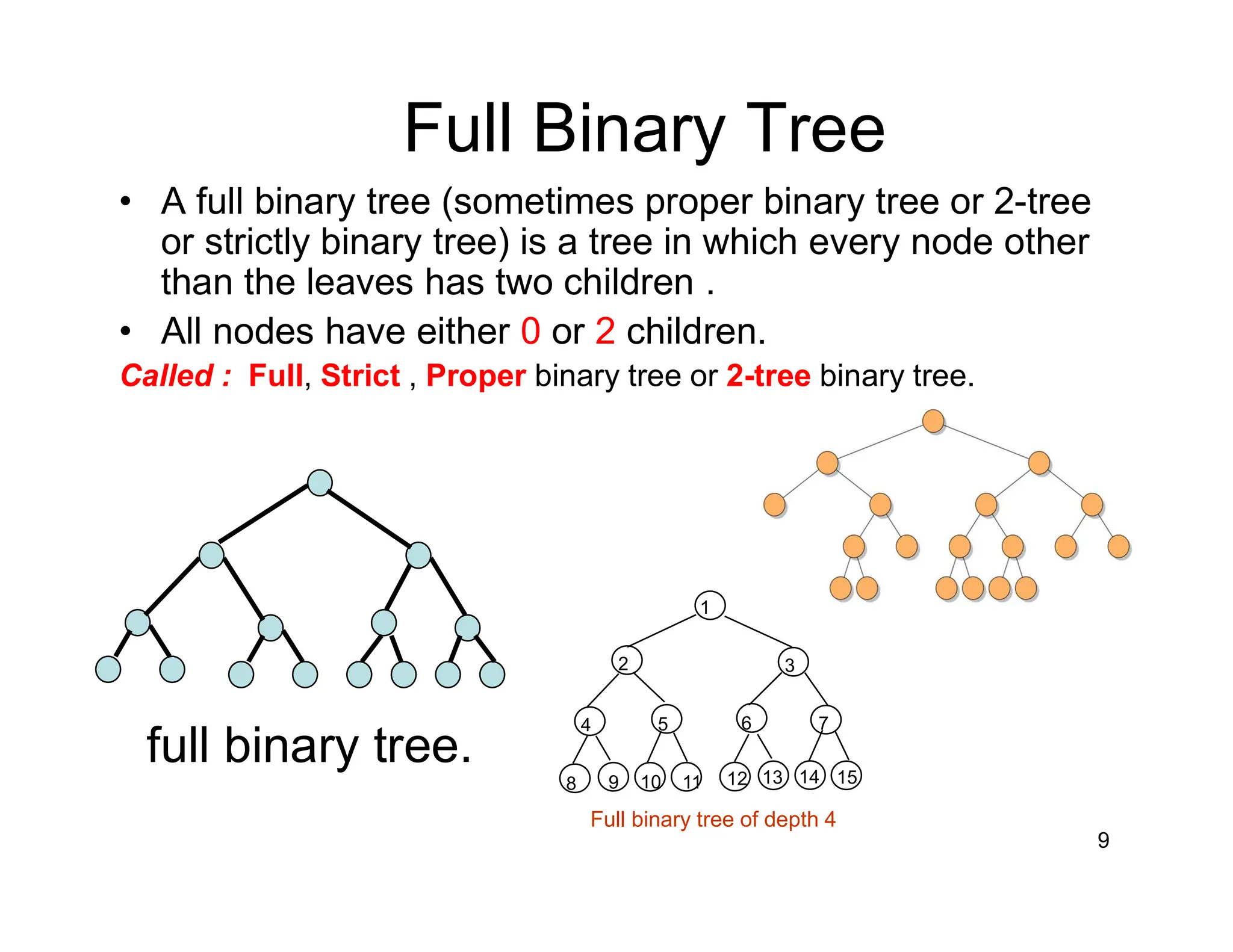 Full Binary Tree

• A full binary tree (sometimes proper binary tree or 2-tree or strictly binary tree) is a tree in which every node other than the leaves has two children .

• All nodes have either 0 or 2 children.

Called : Full, Strict , Proper binary tree or 2-tree binary tree.

full binary tree.

1
2
3
4
5
6
7
8
9
10
11
12
13
14
15

Full binary tree of depth 4

9